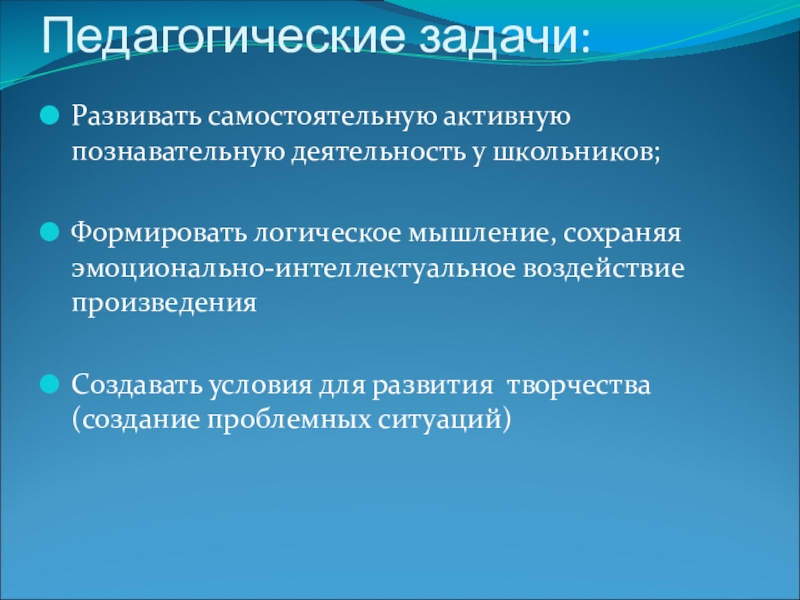 Педагогические задачи:

Развивать самостоятельную активную познавательную деятельность у школьников;

Формировать логическое мышление, сохраняя эмоционально-интеллектуальное воздействие произведения

Создавать условия для развития творчества (создание проблемных ситуаций)